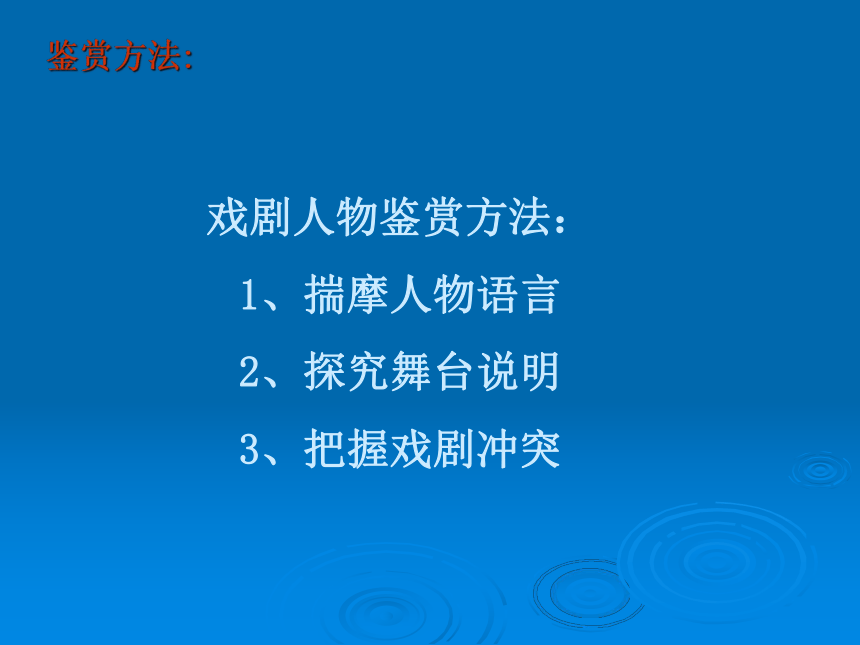 鉴赏方法:

戏剧人物鉴赏方法:

1、揣摩人物语言

2、探究舞台说明

3、把握戏剧冲突